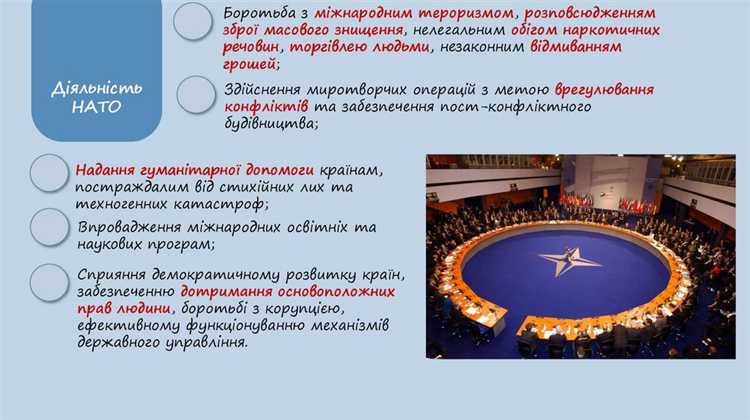 Діяльність НАТО

Боротьба з міжнародним тероризмом, розповсюдженням зброї масового знищення, нелегальним обігом наркотичних речовин, торгівлею людьми, незаконним відмиванням грошей;

Здійснення миротворчих операцій з метою врегулювання конфліктів та забезпечення пост-конфліктного будівництва;

Надання гуманітарної допомоги країнам, постраждалим від стихійних лих та техногенних катастроф;

Впровадження міжнародних освітніх та наукових програм;

Сприяння демократичному розвитку країн, забезпеченню дотримання основоположних прав людини, боротьбі з корупцією, ефективному функціонуванню механізмів державного управління.